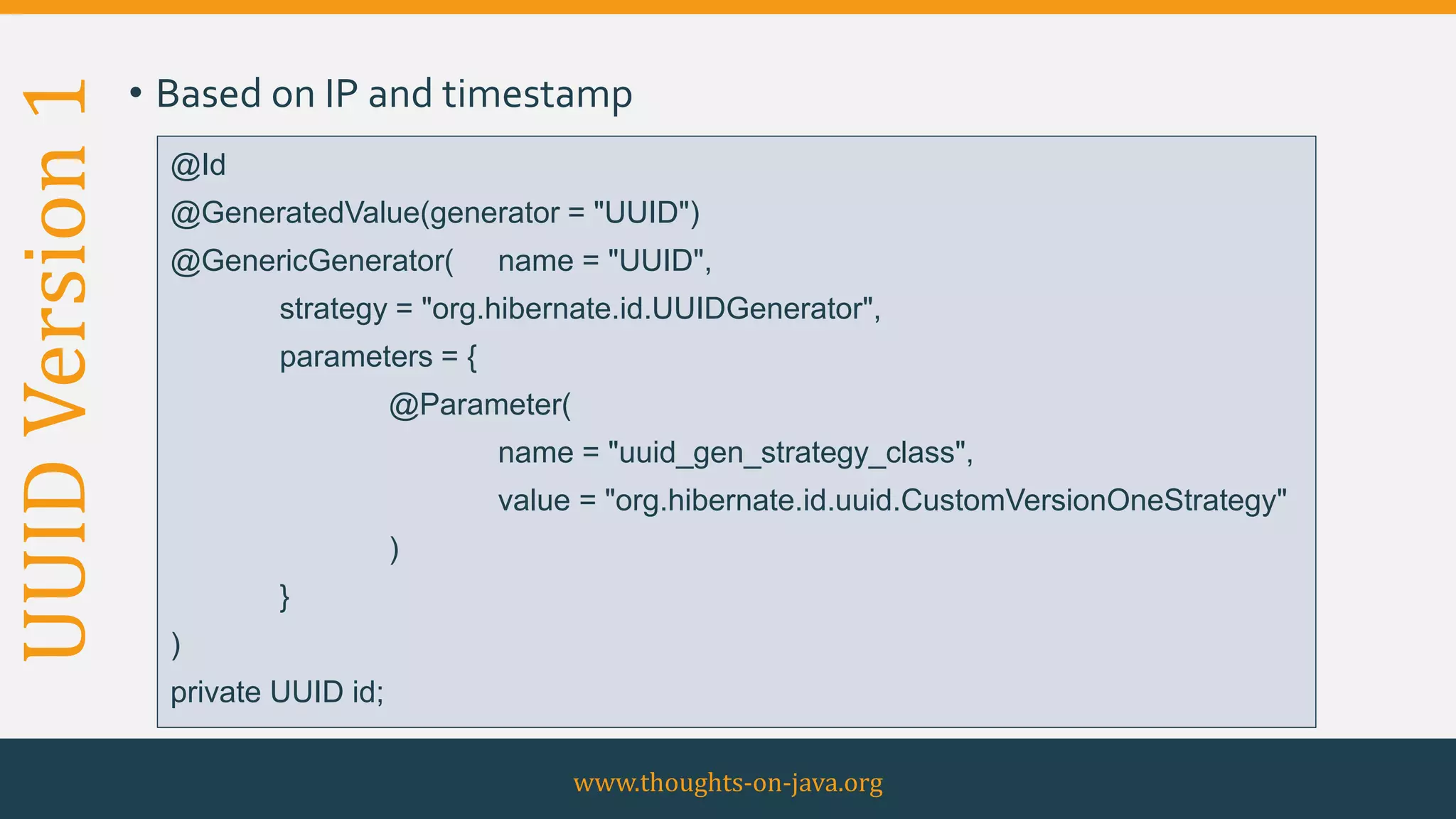 UUID Version 1

• Based on IP and timestamp

@Id
@GeneratedValue(generator = "UUID")
@GenericGenerator( name = "UUID",
strategy = "org.hibernate.id.UUIDGenerator",
parameters = {
@Parameter(
name = "uuid_gen_strategy_class",
value = "org.hibernate.id.uuid.CustomVersionOneStrategy"
)
}
)
private UUID id;

www.thoughts-on-java.org